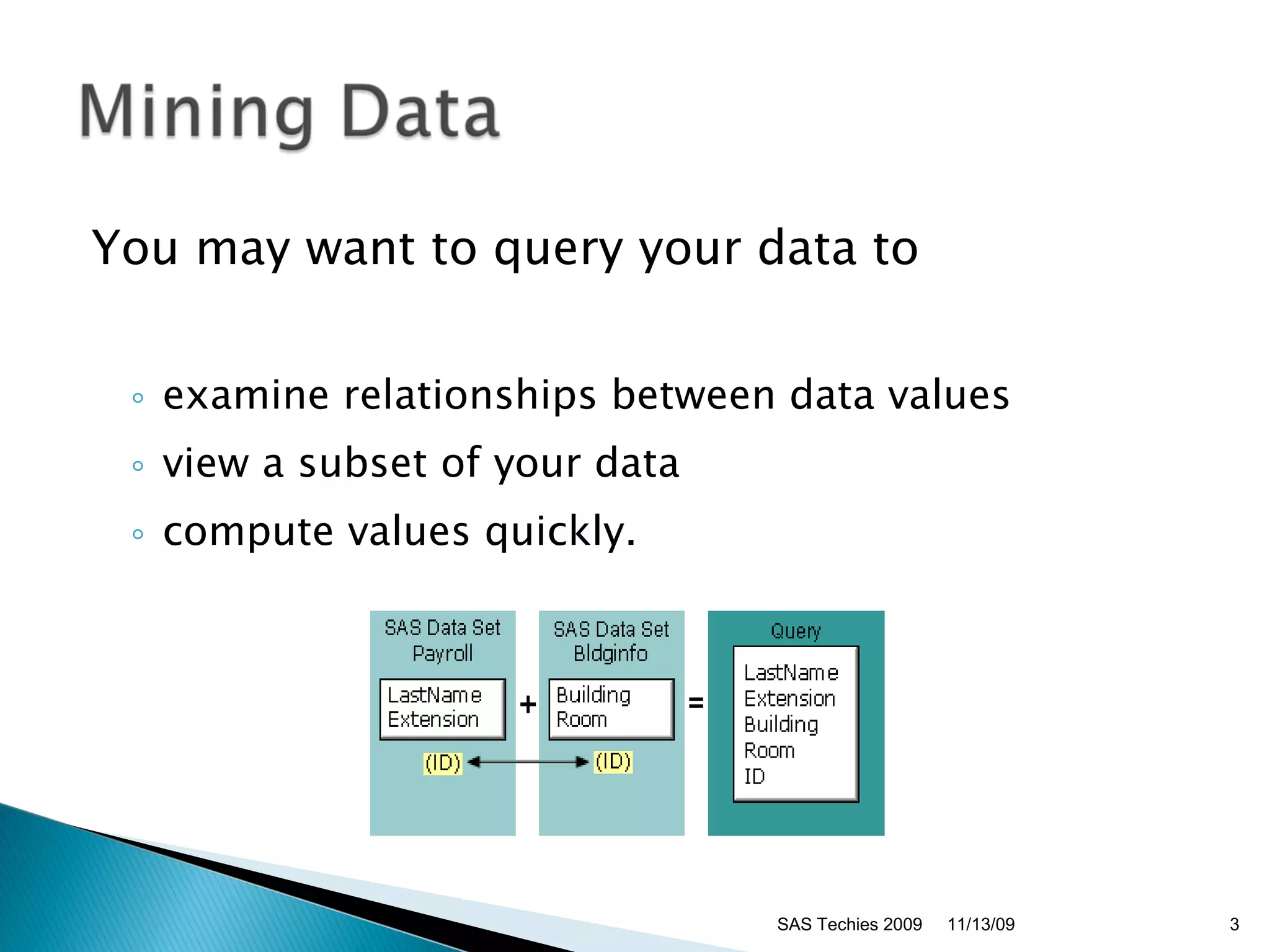 Mining Data

You may want to query your data to

◦ examine relationships between data values
◦ view a subset of your data
◦ compute values quickly.

SAS Data Set Payroll

LastName
Extension

(ID)

+

SAS Data Set Bldginfo

Building
Room

(ID)

=

Query

LastName
Extension
Building
Room
ID

SAS Techies 2009 11/13/09 3